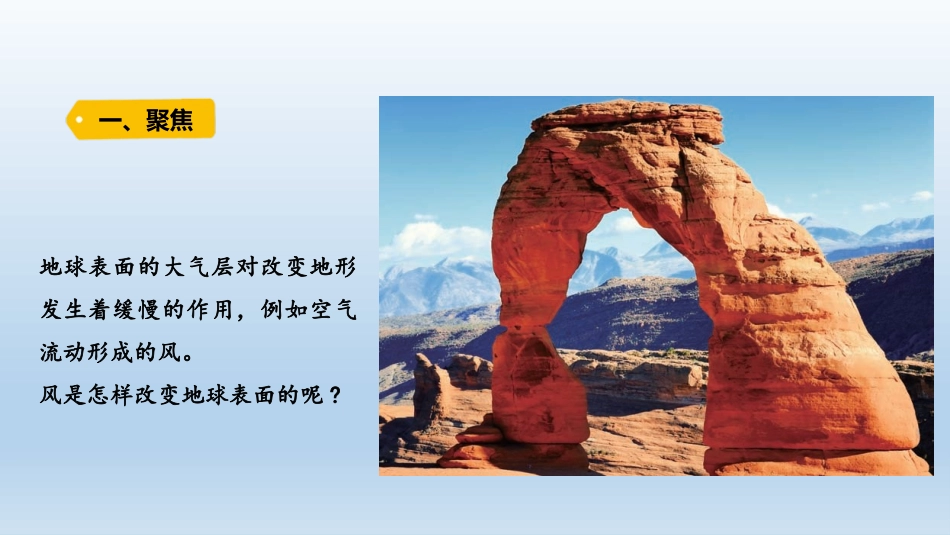 一、聚焦

地球表面的大气层对改变地形发生着缓慢的作用，例如空气流动形成的风。
风是怎样改变地球表面的呢？